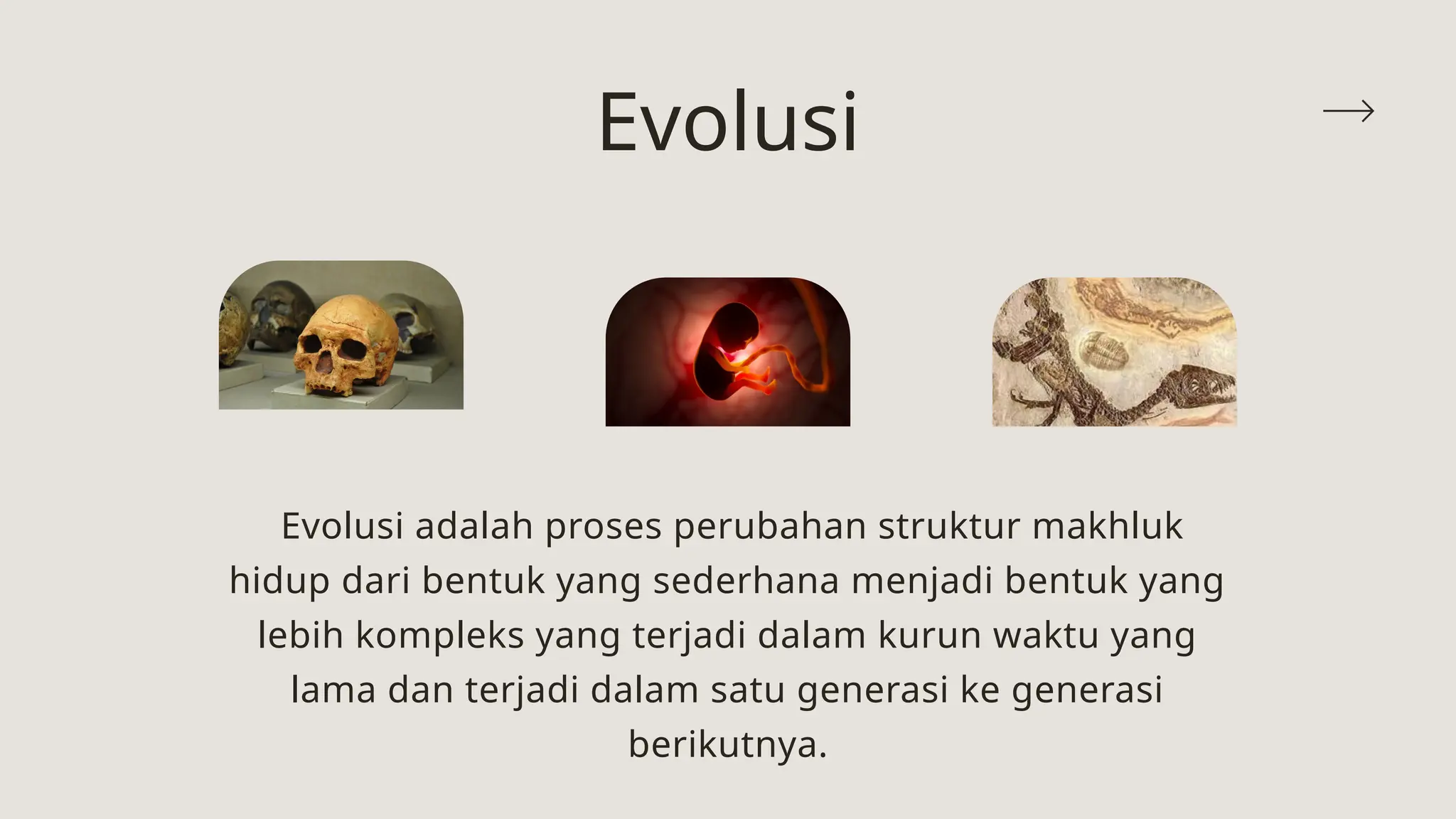 Evolusi

Evolusi adalah proses perubahan struktur makhluk hidup dari bentuk yang sederhana menjadi bentuk yang lebih kompleks yang terjadi dalam kurun waktu yang lama dan terjadi dalam satu generasi ke generasi berikutnya.